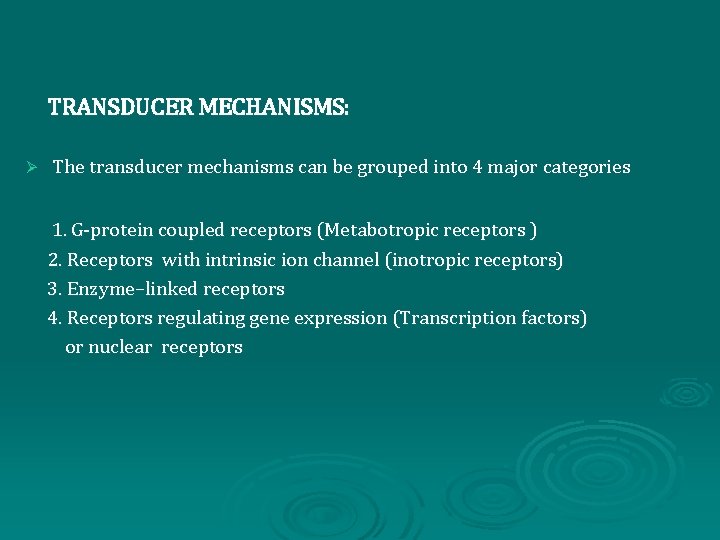 TRANSDUCER MECHANISMS:

➢ The transducer mechanisms can be grouped into 4 major categories

1. G-protein coupled receptors (Metabotropic receptors )
2. Receptors with intrinsic ion channel (inotropic receptors)
3. Enzyme–linked receptors
4. Receptors regulating gene expression (Transcription factors) or nuclear receptors